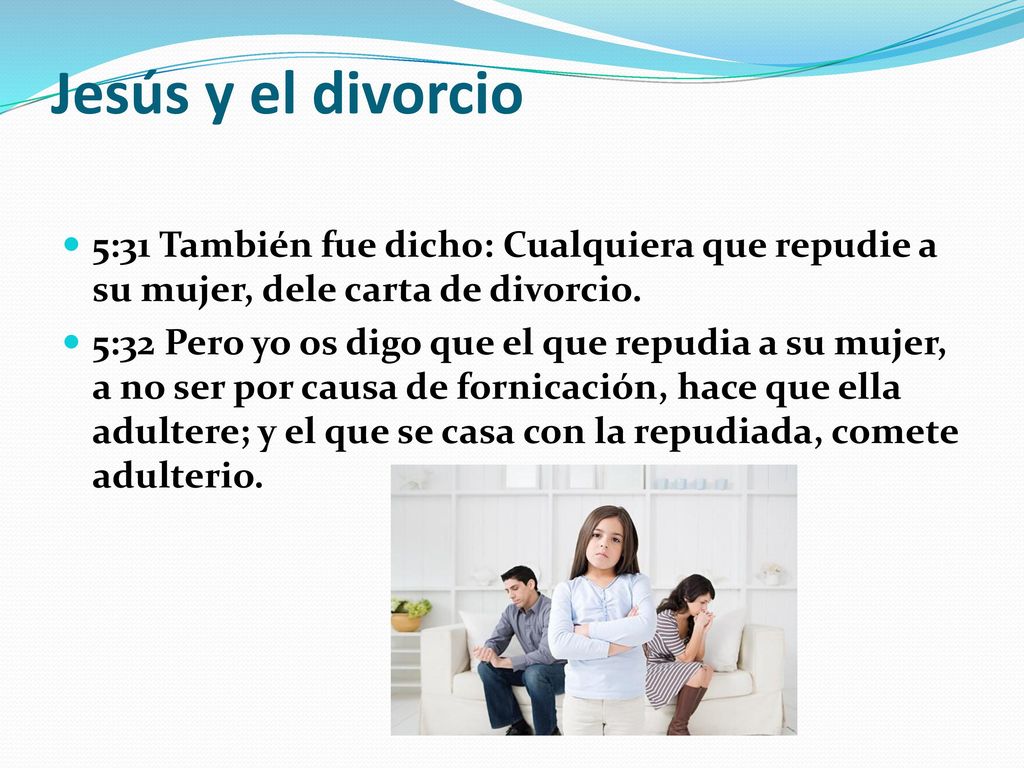 Jesús y el divorcio

5:31 También fue dicho: Cualquiera que repudie a su mujer, dele carta de divorcio.

5:32 Pero yo os digo que el que repudia a su mujer, a no ser por causa de fornicación, hace que ella adultere; y el que se casa con la repudiada, comete adulterio.